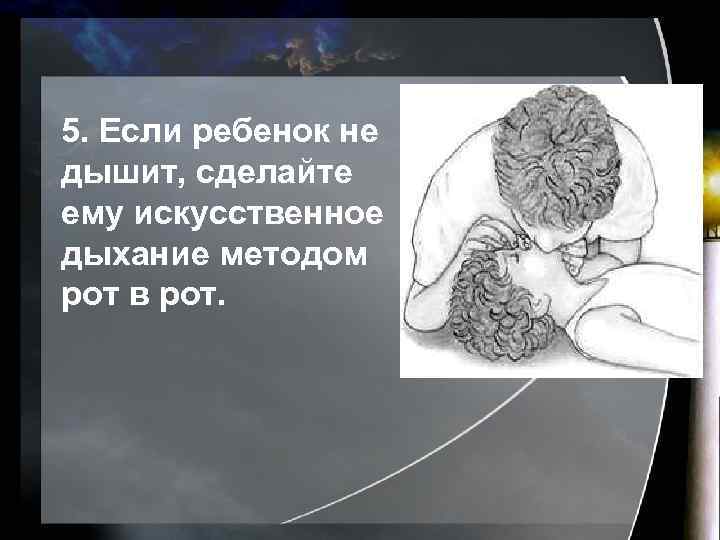 5. Если ребенок не дышит, сделайте ему искусственное дыхание методом рот в рот.